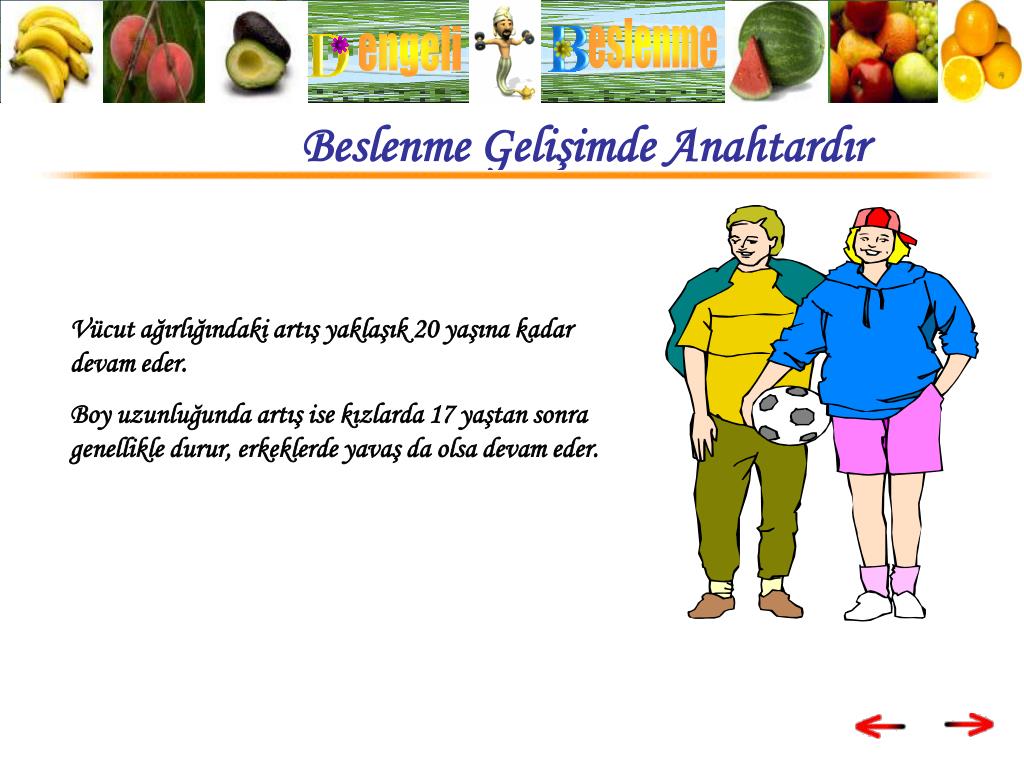 Dengeli Beslenme

Beslenme Gelişimde Anahtardır

Vücut ağırlığındaki artış yaklaşık 20 yaşına kadar devam eder.

Boy uzunluğunda artış ise kızlarda 17 yaştan sonra genellikle durur, erkeklerde yavaş da olsa devam eder.